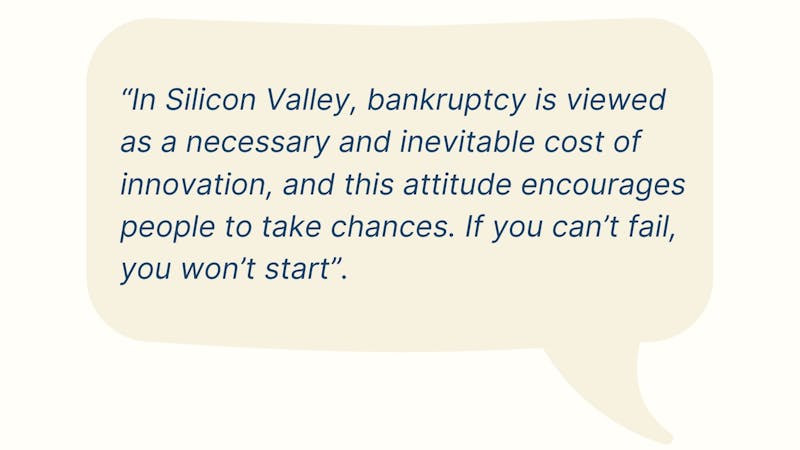 “In Silicon Valley, bankruptcy is viewed as a necessary and inevitable cost of innovation, and this attitude encourages people to take chances. If you can’t fail, you won’t start”.